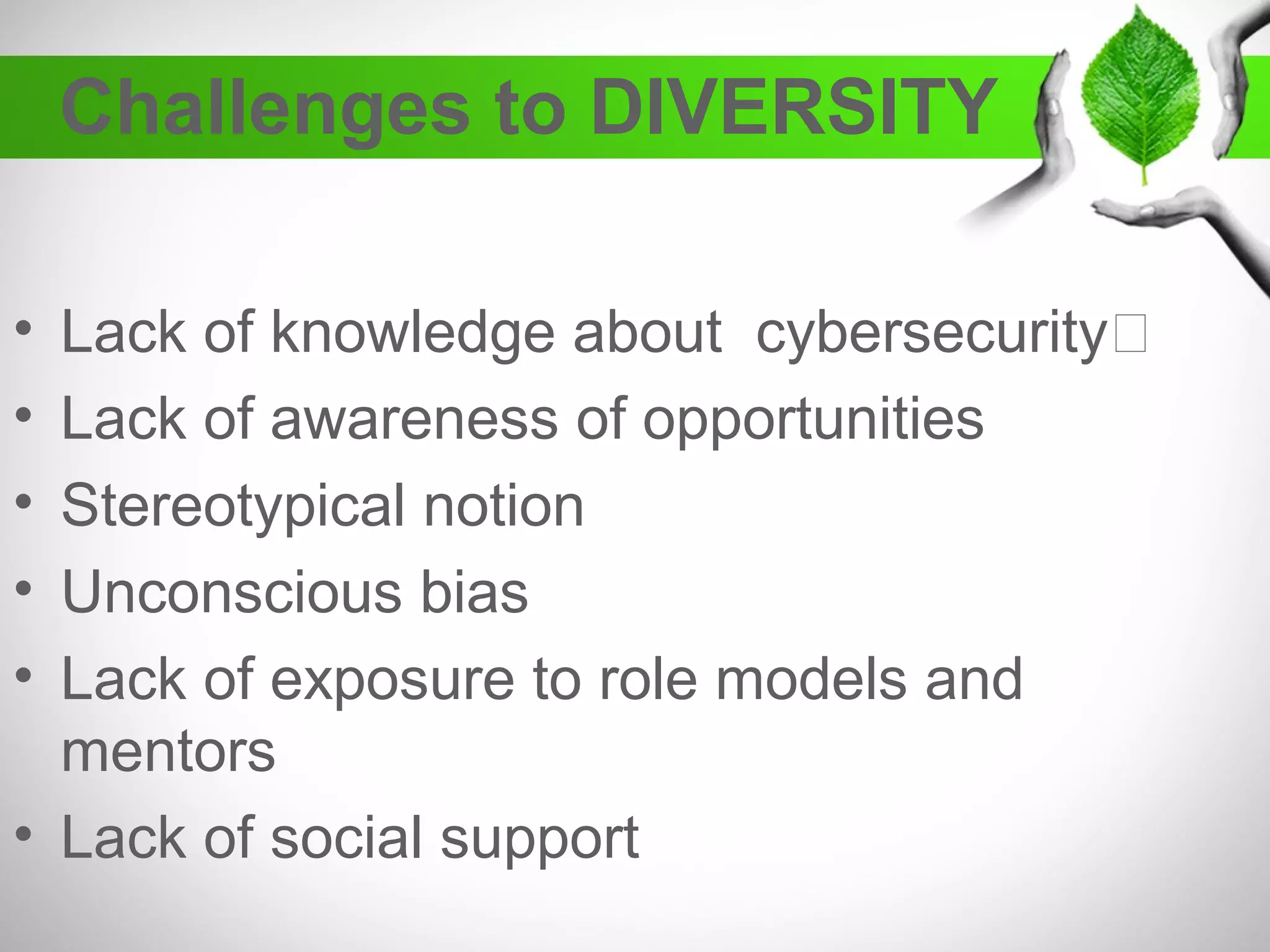 Challenges to DIVERSITY

• Lack of knowledge about cybersecurity
• Lack of awareness of opportunities
• Stereotypical notion
• Unconscious bias
• Lack of exposure to role models and mentors
• Lack of social support